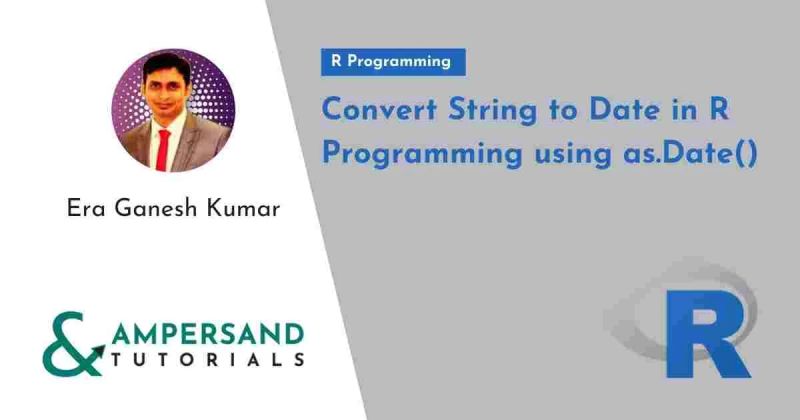 Era Ganesh Kumar

& AMPERSAND TUTORIALS

R Programming

Convert String to Date in R Programming using as.Date()

R